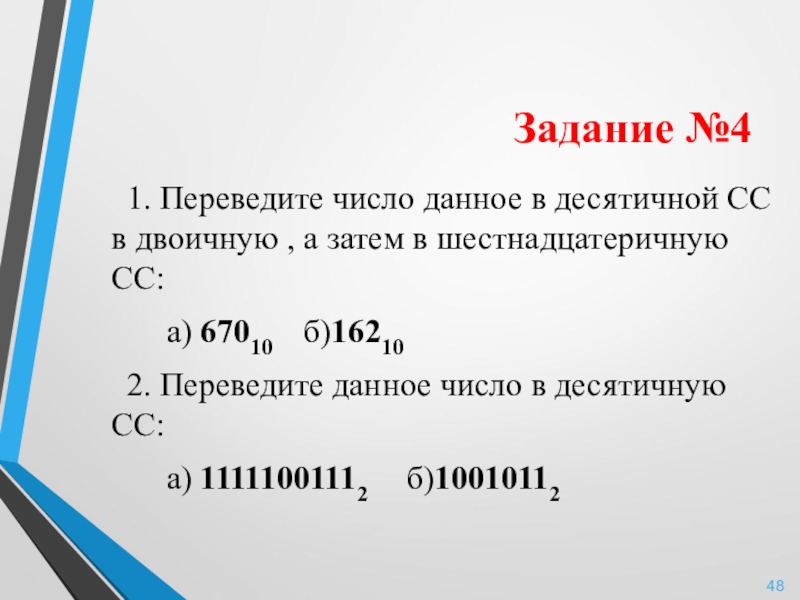 Задание №4

1. Переведите число данное в десятичной СС в двоичную , а затем в шестнадцатеричную СС:

а) $670_{10}$ б)$162_{10}$

2. Переведите данное число в десятичную СС:

а) $1111100111_2$ б)$1001011_2$

48